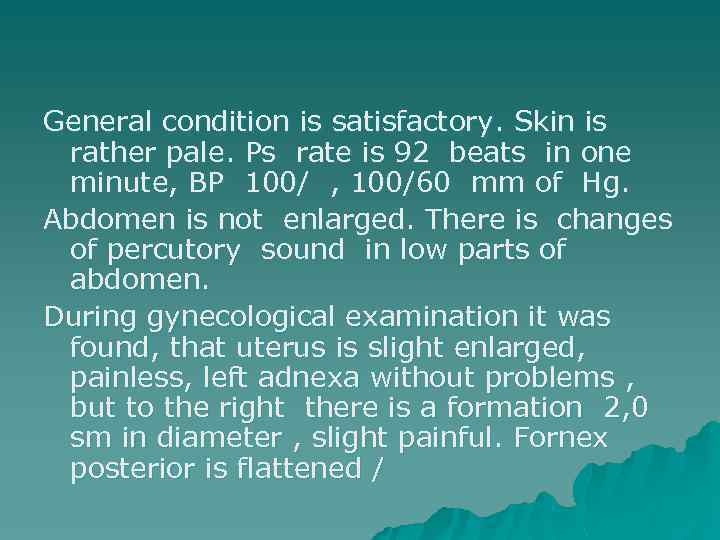 General condition is satisfactory. Skin is rather pale. Ps rate is 92 beats in one minute, BP 100/ , 100/60 mm of Hg.

Abdomen is not enlarged. There is changes of percutory sound in low parts of abdomen.

During gynecological examination it was found, that uterus is slight enlarged, painless, left adnexa without problems , but to the right there is a formation 2,0 sm in diameter , slight painful. Fornex posterior is flattened /